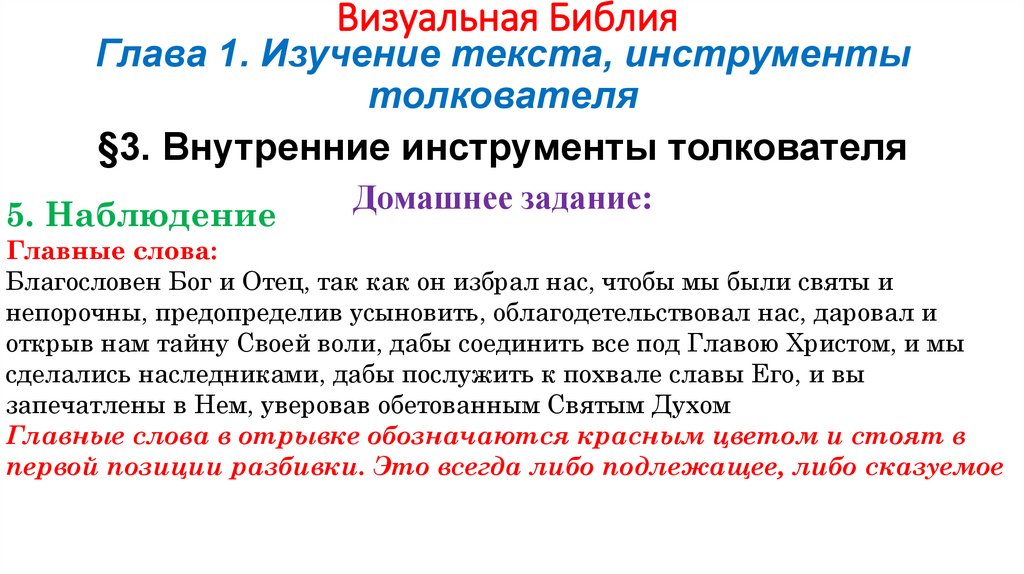 Визуальная Библия
Глава 1. Изучение текста, инструменты толкователя

§3. Внутренние инструменты толкователя

Домашнее задание:

5. Наблюдение
Главные слова:
Благословен Бог и Отец, так как он избрал нас, чтобы мы были святы и непорочны, предопределив усыновить, облагодетельствовал нас, даровал и открыв нам тайну Своей воли, дабы соединить все под Главою Христом, и мы сделались наследниками, дабы послужить к похвале славы Его, и вы запечатлены в Нем, уверовав обетованным Святым Духом
Главные слова в отрывке обозначаются красным цветом и стоят в первой позиции разбивки. Это всегда либо подлежащее, либо сказуемое